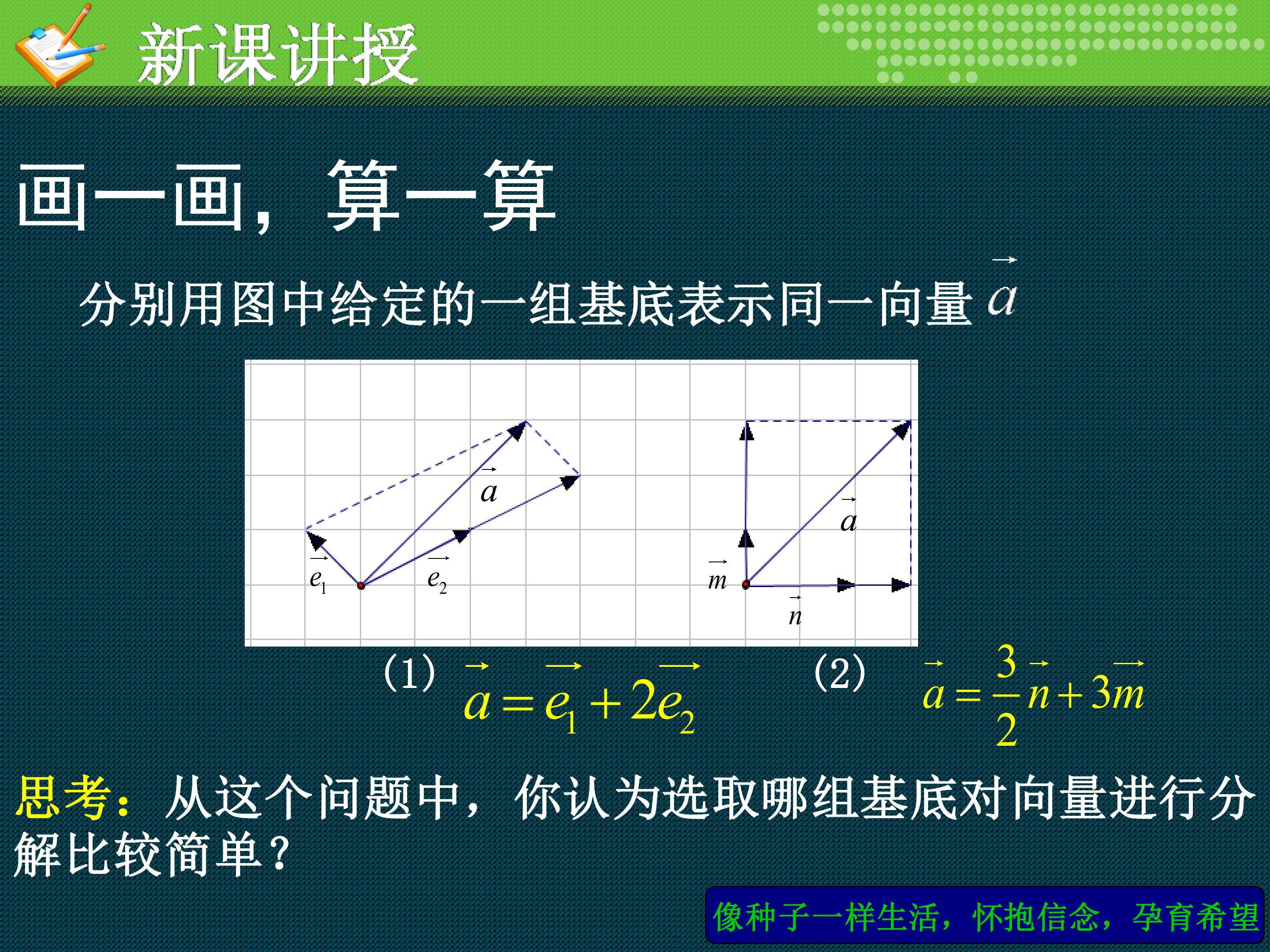 新课讲授

画一画，算一算

分别用图中给定的一组基底表示同一向量 $\vec{a}$

$\vec{a}$ $\vec{e_1}$ $\vec{e_2}$ $\vec{a}$ $\vec{m}$ $\vec{n}$

(1) $\vec{a}=\vec{e_1}+2\vec{e_2}$ (2) $\vec{a}=\frac{3}{2}\vec{n}+3\vec{m}$

思考：从这个问题中，你认为选取哪组基底对向量进行分解比较简单？

像种子一样生活，怀抱信念，孕育希望